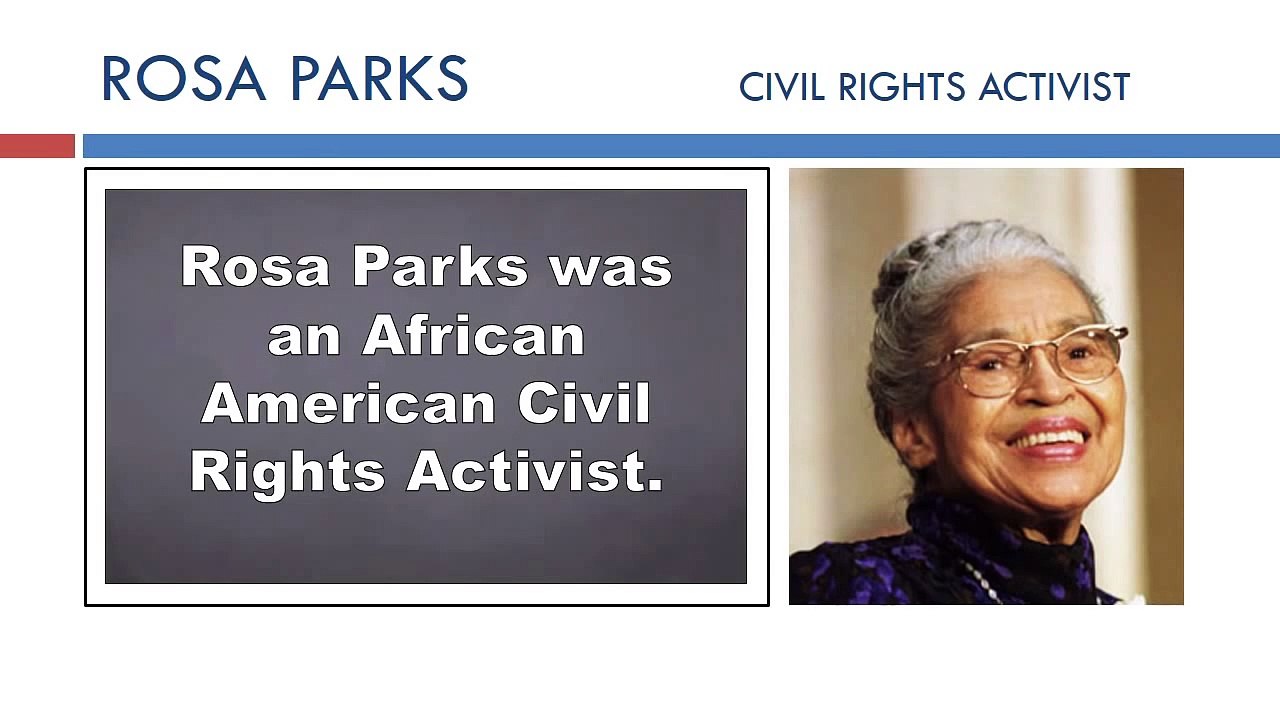 ROSA PARKS

CIVIL RIGHTS ACTIVIST

Rosa Parks was an African American Civil Rights Activist.